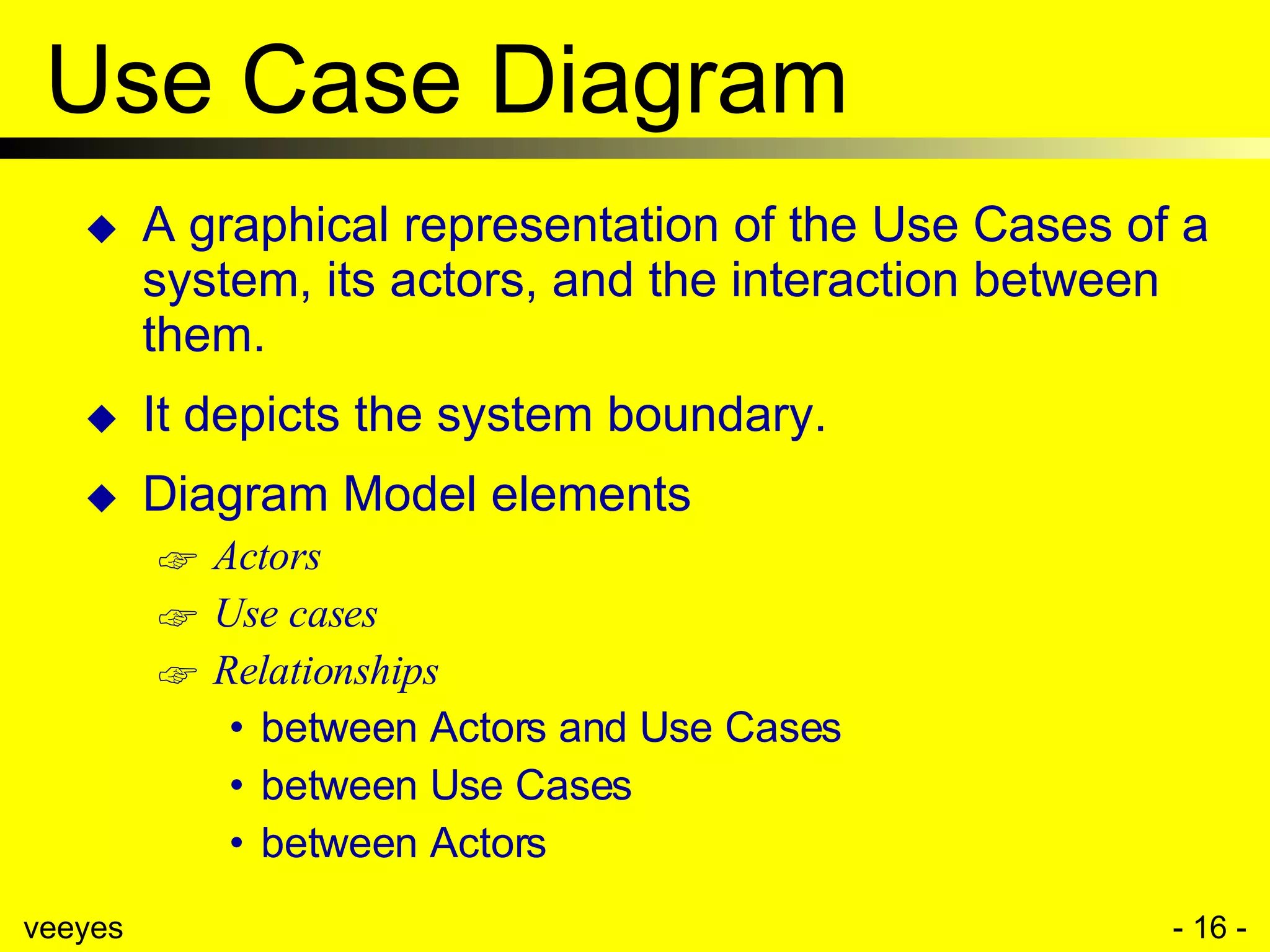 Use Case Diagram

◆ A graphical representation of the Use Cases of a system, its actors, and the interaction between them.

◆ It depicts the system boundary.

◆ Diagram Model elements

☞ Actors

☞ Use cases

☞ Relationships

• between Actors and Use Cases

• between Use Cases

• between Actors

veeyes

- 16 -